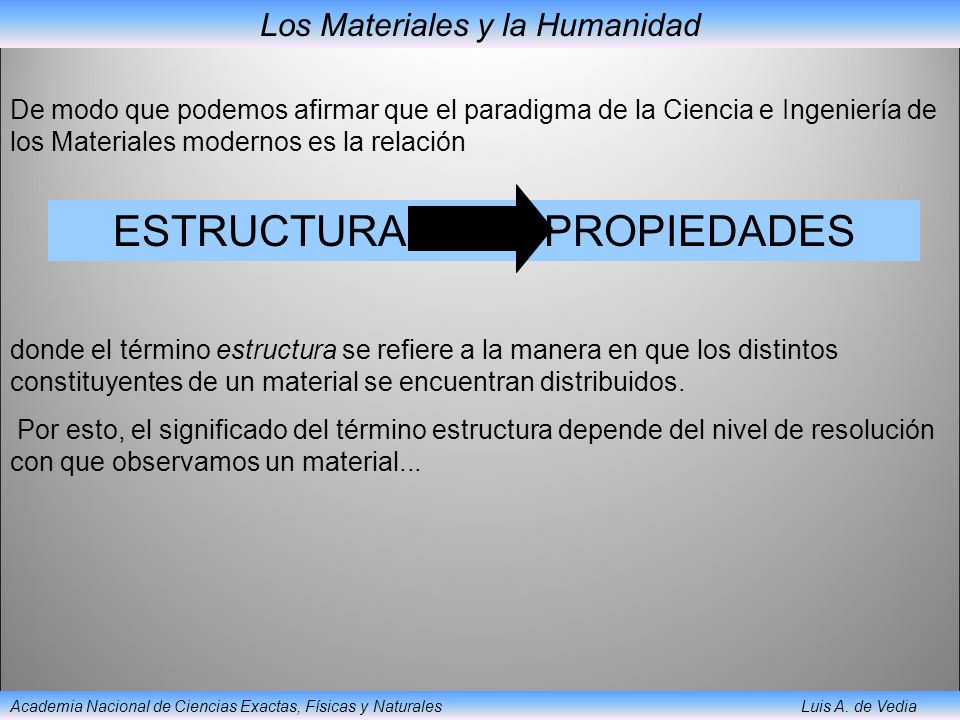 Los Materiales y la Humanidad

De modo que podemos afirmar que el paradigma de la Ciencia e Ingeniería de los Materiales modernos es la relación

ESTRUCTURA PROPIEDADES

donde el término estructura se refiere a la manera en que los distintos constituyentes de un material se encuentran distribuidos.

Por esto, el significado del término estructura depende del nivel de resolución con que observamos un material...

Academia Nacional de Ciencias Exactas, Físicas y Naturales

Luis A. de Vedia